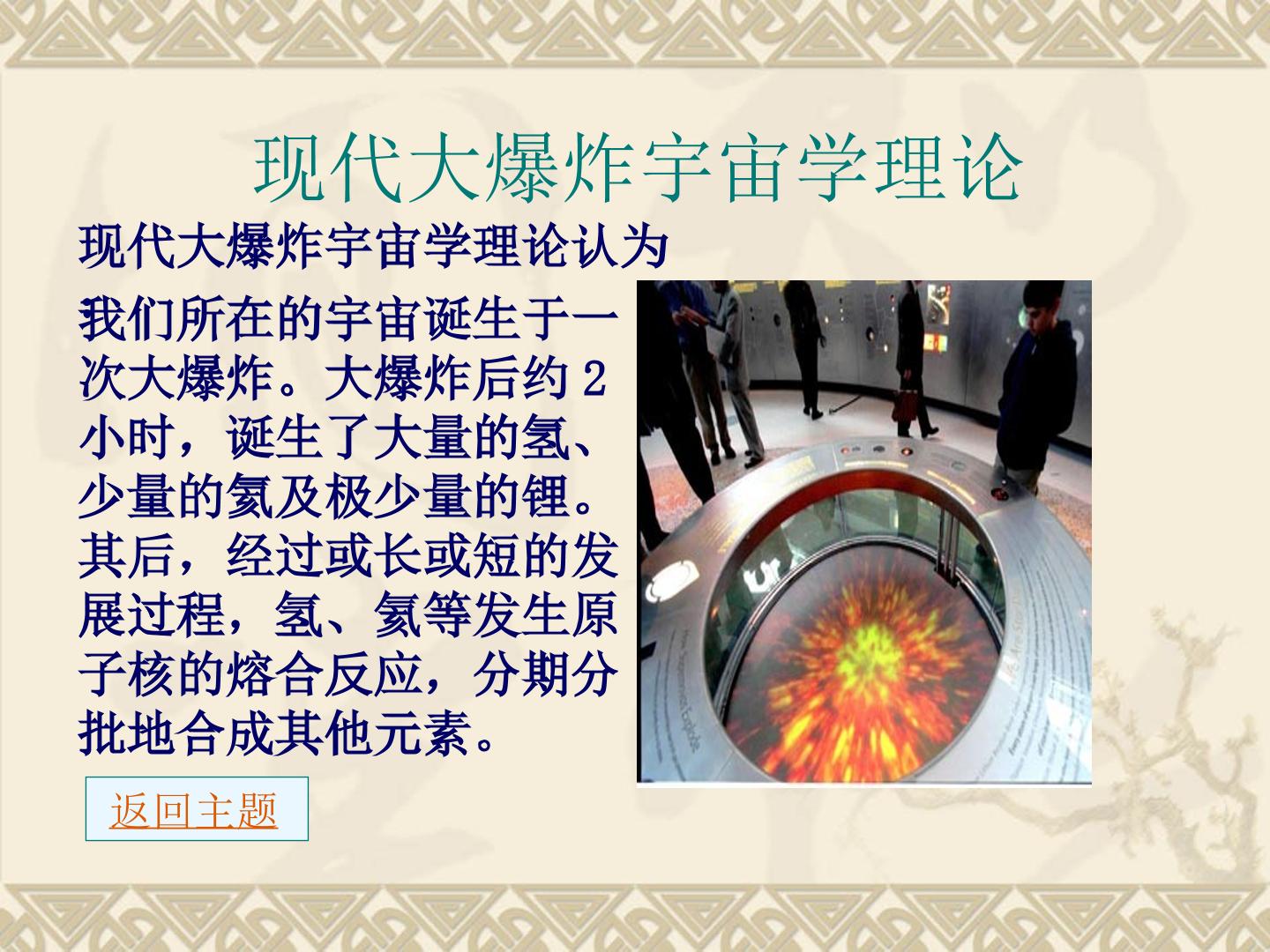 现代大爆炸宇宙学理论

现代大爆炸宇宙学理论认为

我们所在的宇宙诞生于一次大爆炸。大爆炸后约2小时，诞生了大量的氢、少量的氦及极少量的锂。其后，经过或长或短的发展过程，氢、氦等发生原子核的熔合反应，分期分批地合成其他元素。

返回主题